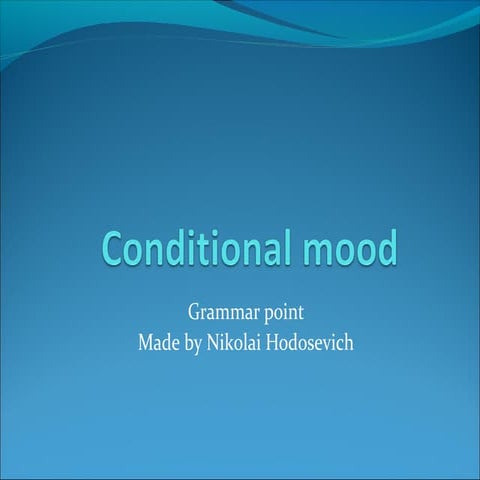 Conditional mood

Grammar point
Made by Nikolai Hodosevich